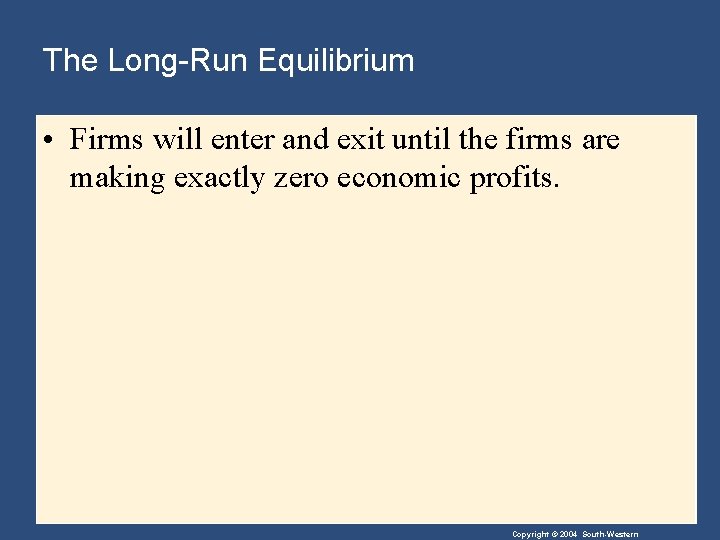 The Long-Run Equilibrium

• Firms will enter and exit until the firms are making exactly zero economic profits.

Copyright © 2004 South-Western